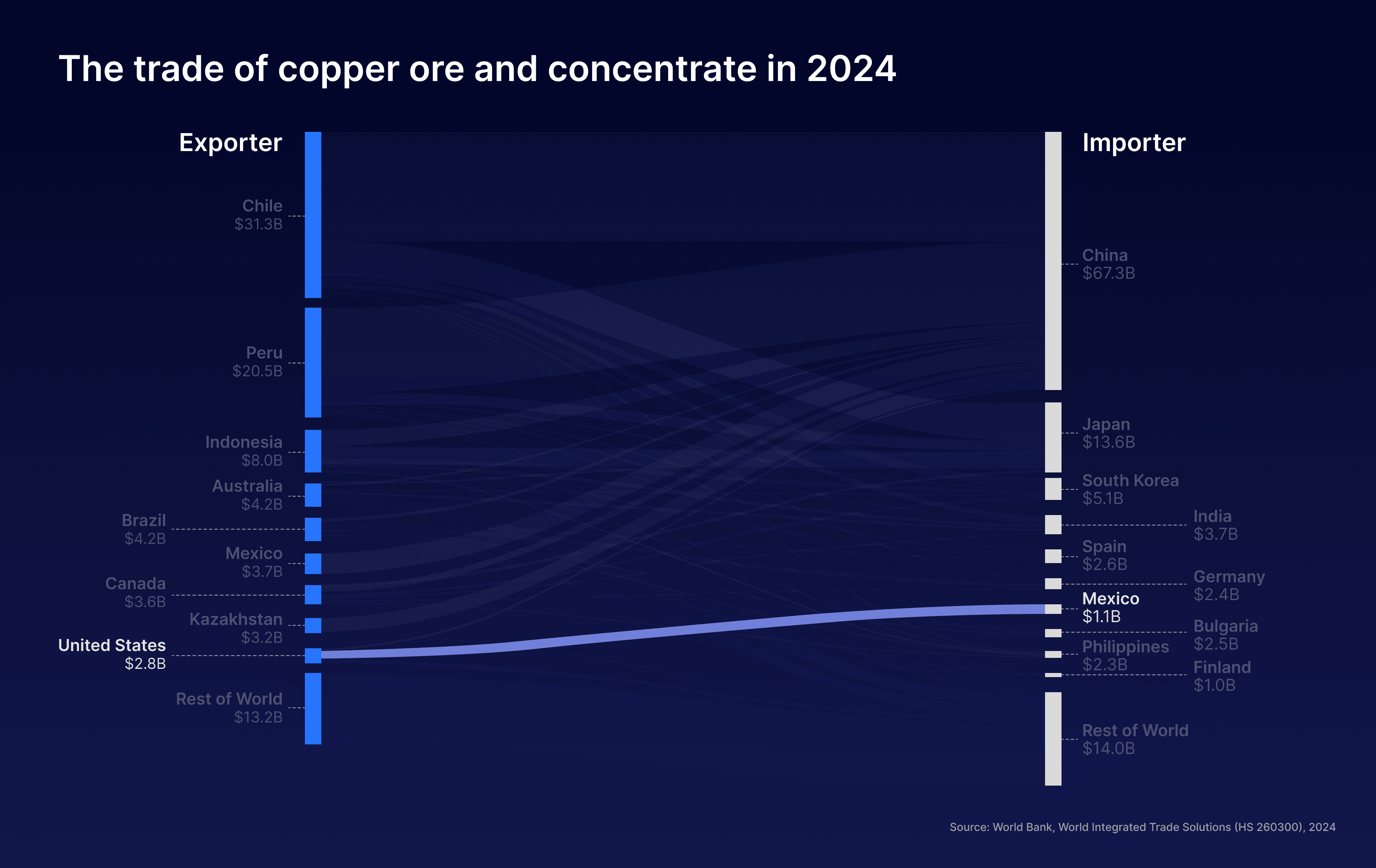 The trade of copper ore and concentrate in 2024

Exporter

Chile
$31.3B

Peru
$20.5B

Indonesia
$8.0B

Australia
$4.2B

Brazil
$4.2B

Mexico
$3.7B

Canada
$3.6B

Kazakhstan
$3.2B

United States
$2.8B

Rest of World
$13.2B

Importer

China
$67.3B

Japan
$13.6B

South Korea
$5.1B

India
$3.7B

Spain
$2.6B

Germany
$2.4B

Mexico
$1.1B

Bulgaria
$2.5B

Philippines
$2.3B

Finland
$1.0B

Rest of World
$14.0B

Source: World Bank, World Integrated Trade Solutions (HS 260300), 2024